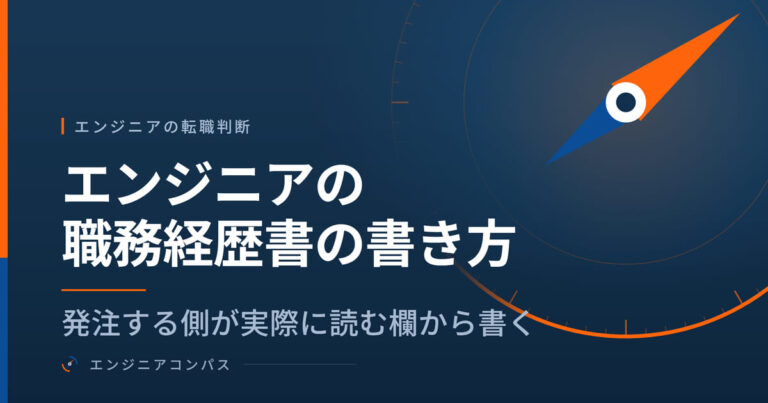 エンジニアの転職判断

エンジニアの
職務経歴書の書き方

発注する側が実際に読む欄から書く

エンジニアコンパス